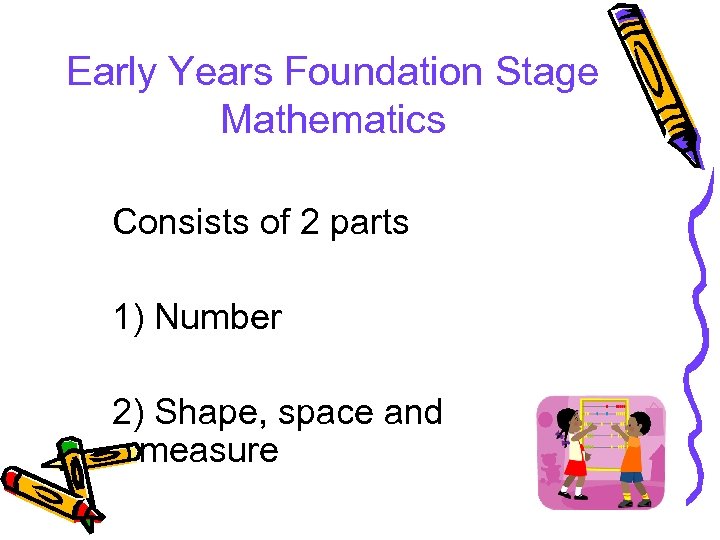 Early Years Foundation Stage Mathematics

Consists of 2 parts

1) Number

2) Shape, space and measure